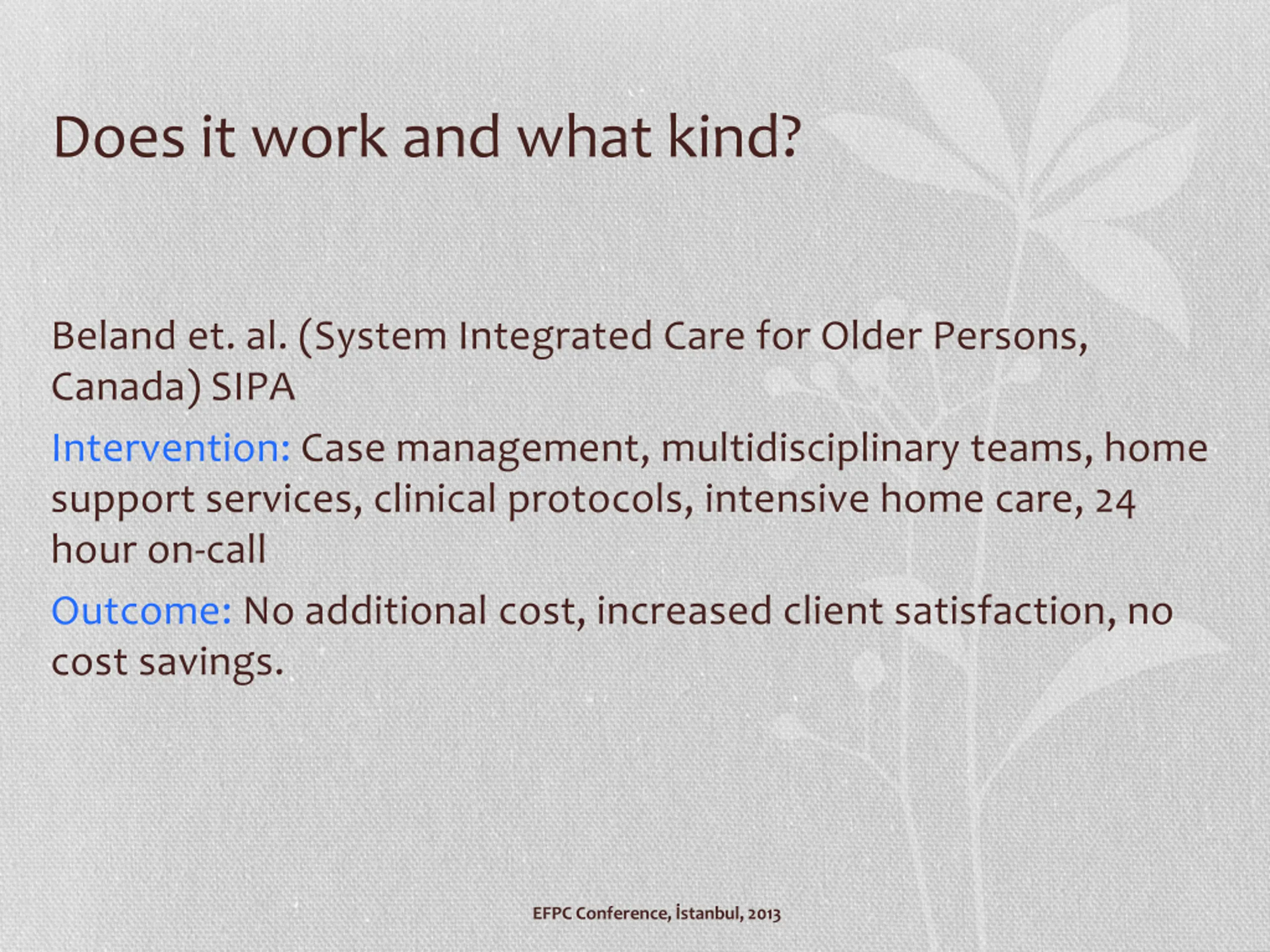 Does it work and what kind?

Beland et. al. (System Integrated Care for Older Persons, Canada) SIPA

Intervention: Case management, multidisciplinary teams, home support services, clinical protocols, intensive home care, 24 hour on-call

Outcome: No additional cost, increased client satisfaction, no cost savings.

EFPC Conference, İstanbul, 2013